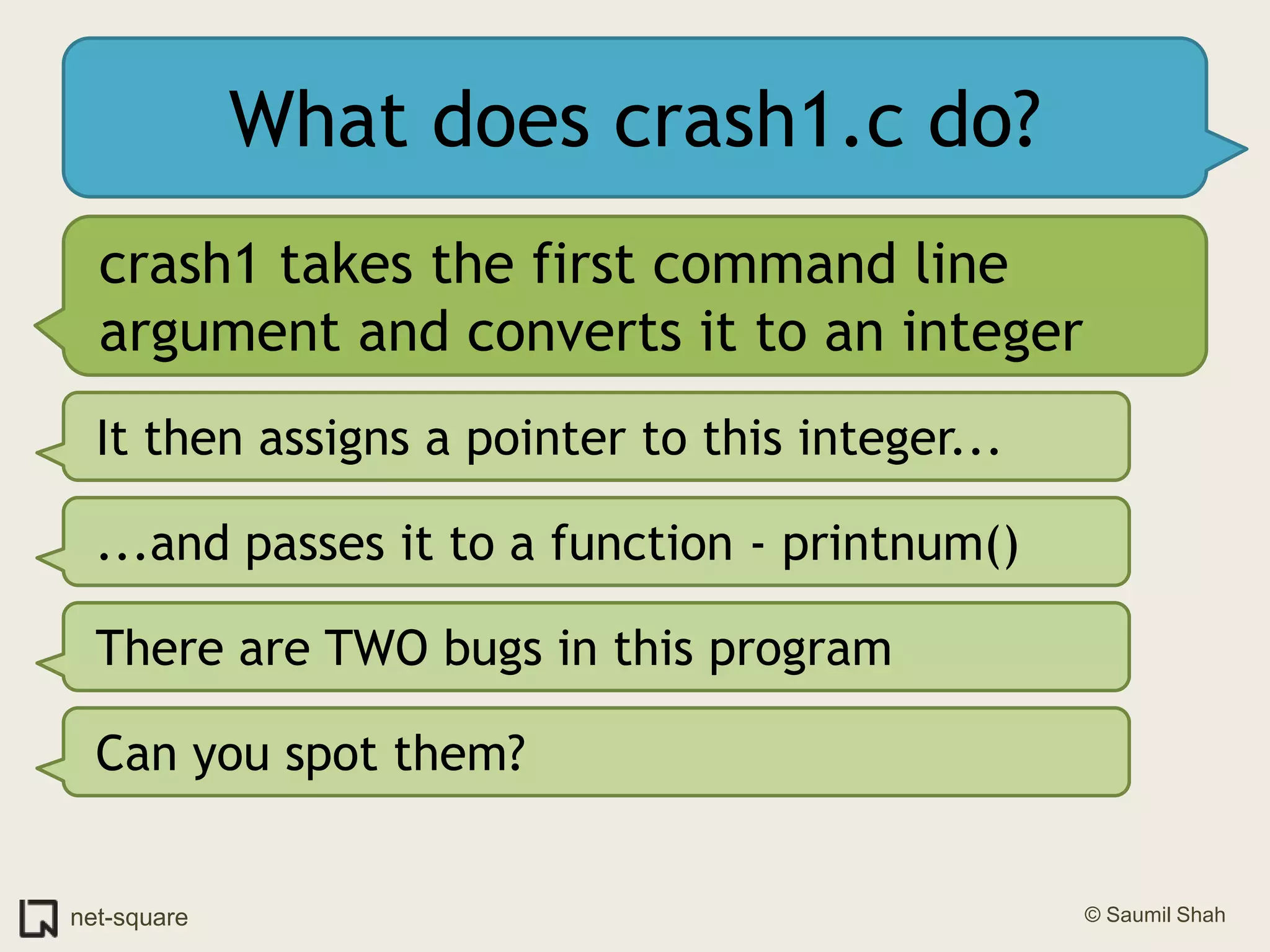 What does crash1.c do?

crash1 takes the first command line argument and converts it to an integer

It then assigns a pointer to this integer...

...and passes it to a function - printnum()

There are TWO bugs in this program

Can you spot them?

net-square

© Saumil Shah